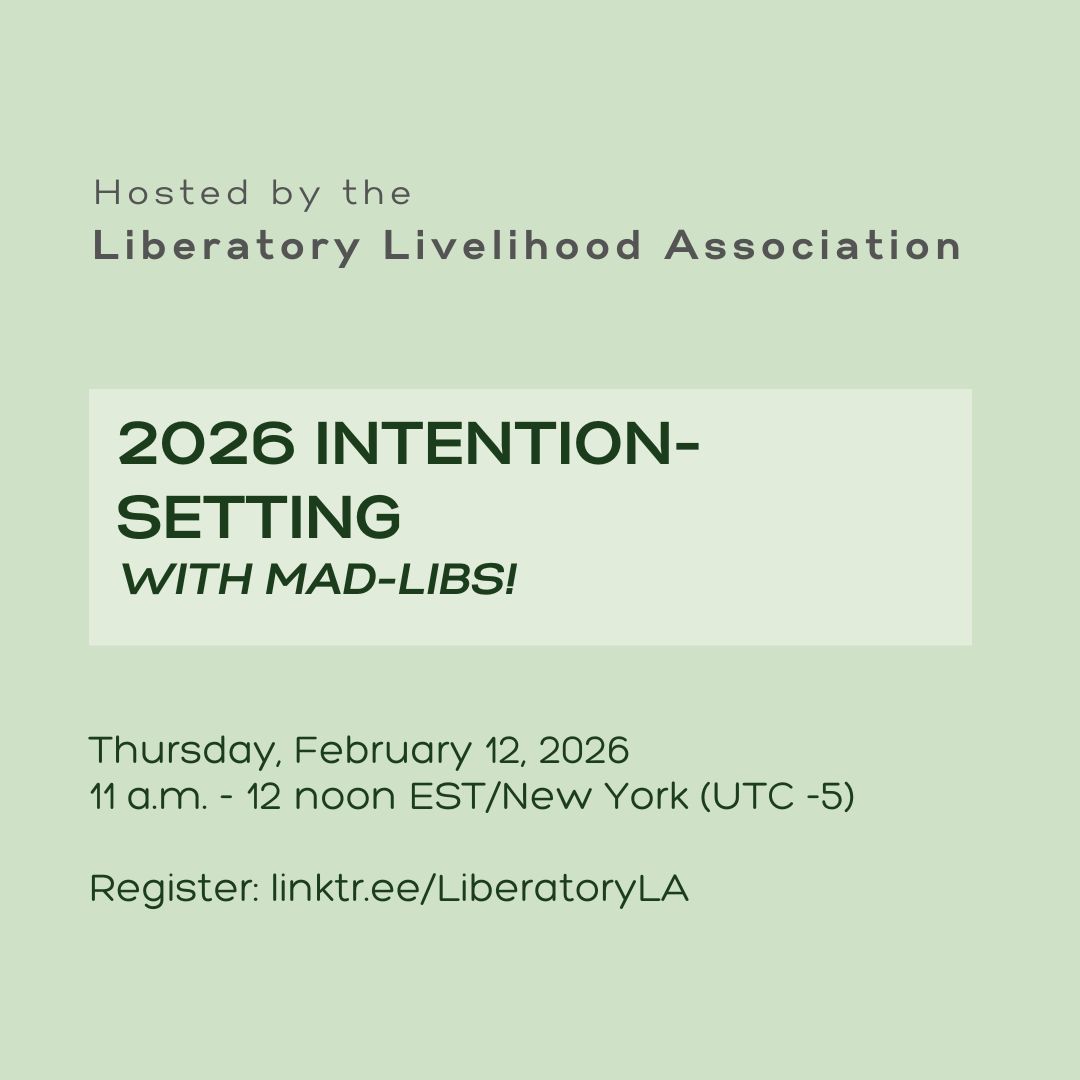 Hosted by the
Liberatory Livelihood Association

2026 INTENTION-SETTING
WITH MAD-LIBS!

Thursday, February 12, 2026
11 a.m. - 12 noon EST/New York (UTC -5)

Register: linktr.ee/LiberatoryLA